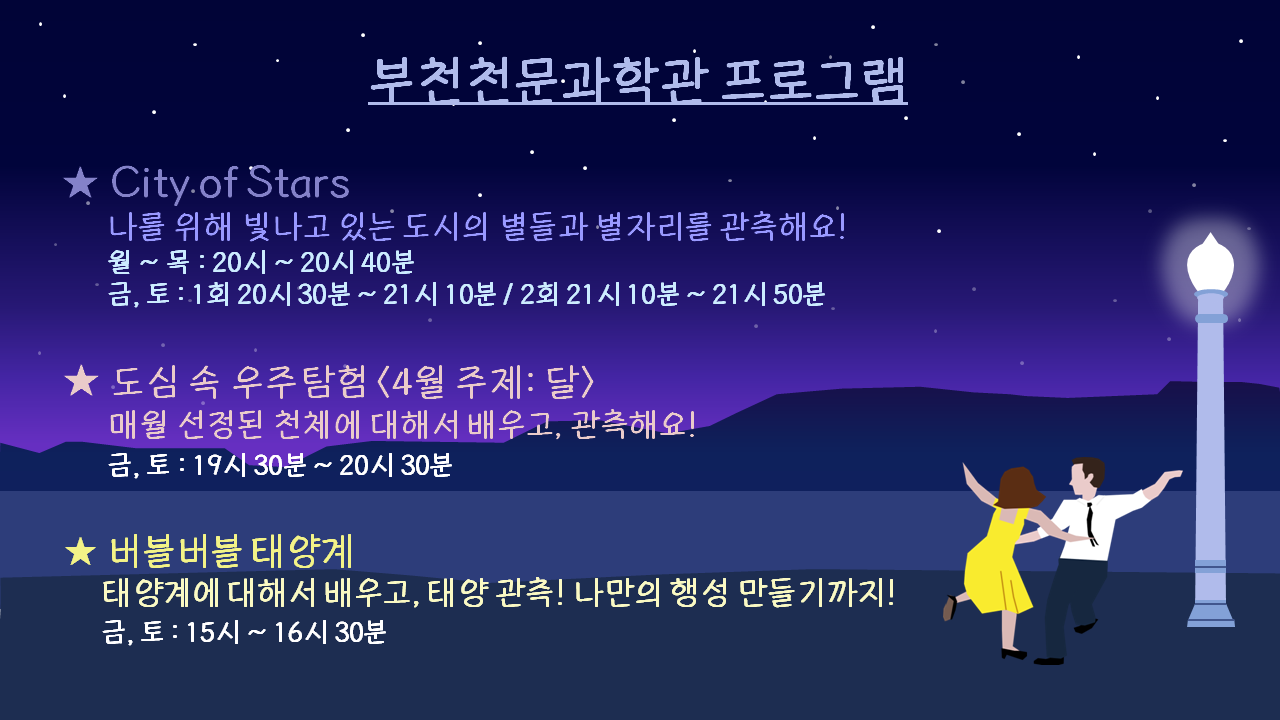 부천천문과학관 프로그램

★ City of Stars
나를 위해 빛나고 있는 도시의 별들과 별자리를 관측해요!
월 ~ 목 : 20시 ~ 20시 40분
금, 토 : 1회 20시 30분 ~ 21시 10분 / 2회 21시 10분 ~ 21시 50분

★ 도심 속 우주탐험 <4월 주제: 달>
매월 선정된 천체에 대해서 배우고, 관측해요!
금, 토 : 19시 30분 ~ 20시 30분

★ 버블버블 태양계
태양계에 대해서 배우고, 태양 관측! 나만의 행성 만들기까지!
금, 토 : 15시 ~ 16시 30분